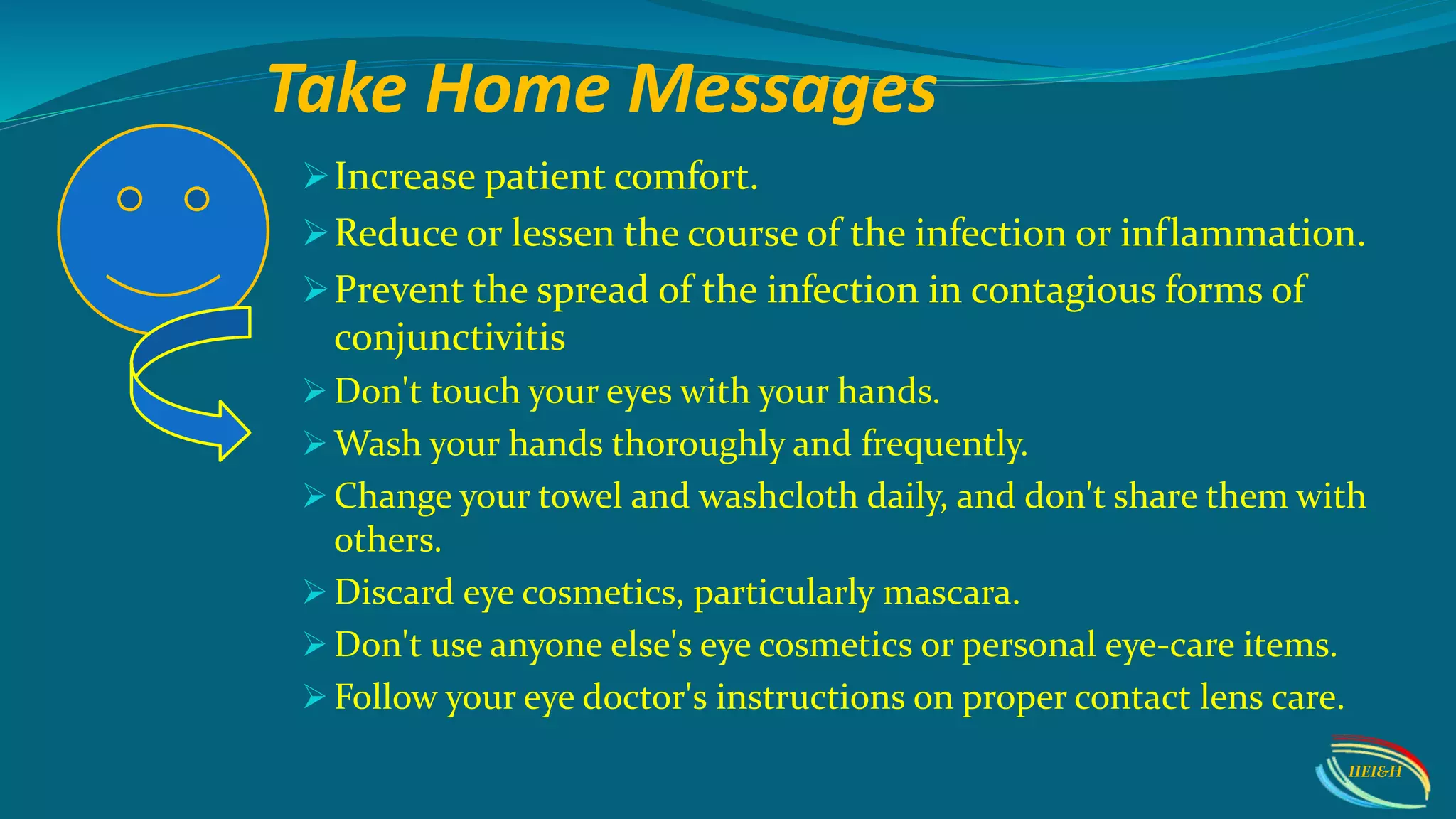 Take Home Messages

➢ Increase patient comfort.
➢ Reduce or lessen the course of the infection or inflammation.
➢ Prevent the spread of the infection in contagious forms of conjunctivitis
➢ Don't touch your eyes with your hands.
➢ Wash your hands thoroughly and frequently.
➢ Change your towel and washcloth daily, and don't share them with others.
➢ Discard eye cosmetics, particularly mascara.
➢ Don't use anyone else's eye cosmetics or personal eye-care items.
➢ Follow your eye doctor's instructions on proper contact lens care.

IIEI&H